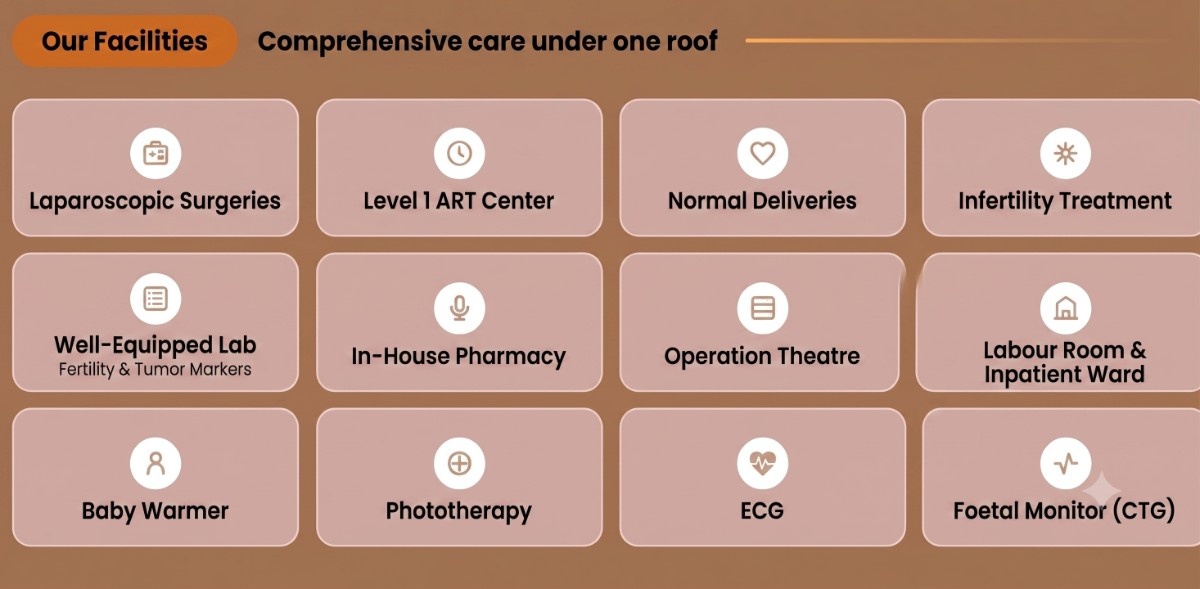 Our Facilities

Comprehensive care under one roof

Laparoscopic Surgeries

Level 1 ART Center

Normal Deliveries

Infertility Treatment

Well-Equipped Lab
Fertility & Tumor Markers

In-House Pharmacy

Operation Theatre

Labour Room & Inpatient Ward

Baby Warmer

Phototherapy

ECG

Foetal Monitor (CTG)